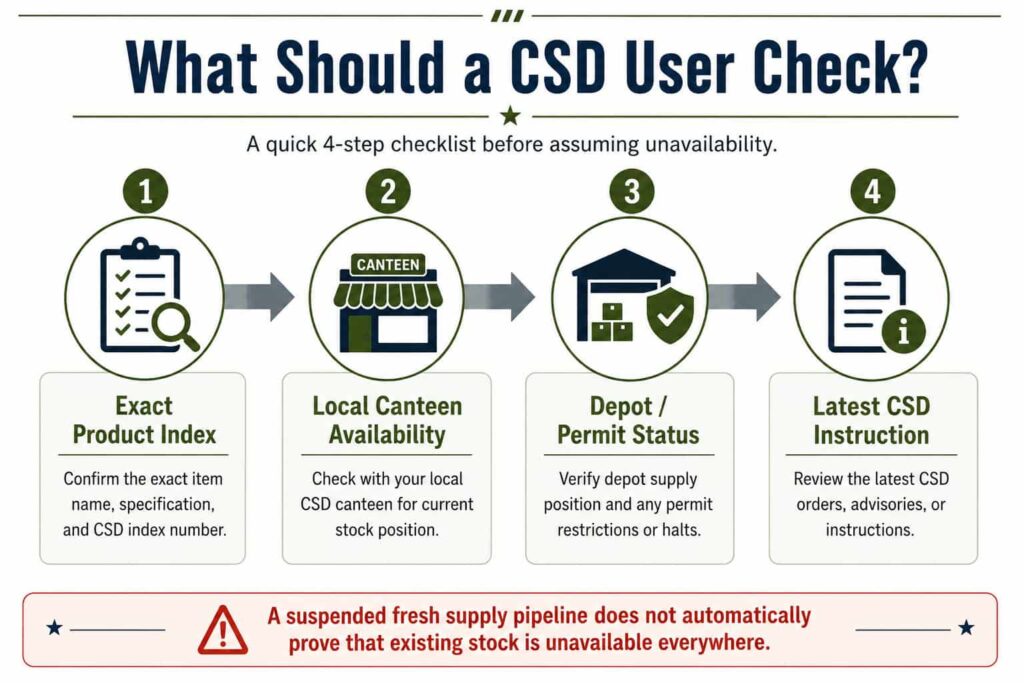 What Should a CSD User Check?

A quick 4-step checklist before assuming unavailability.

1

2

CANTEEN

3

4

Exact Product Index

Confirm the exact item name, specification, and CSD index number.

Local Canteen Availability

Check with your local CSD canteen for current stock position.

Depot / Permit Status

Verify depot supply position and any permit restrictions or halts.

Latest CSD Instruction

Review the latest CSD orders, advisories, or instructions.

A suspended fresh supply pipeline does not automatically prove that existing stock is unavailable everywhere.